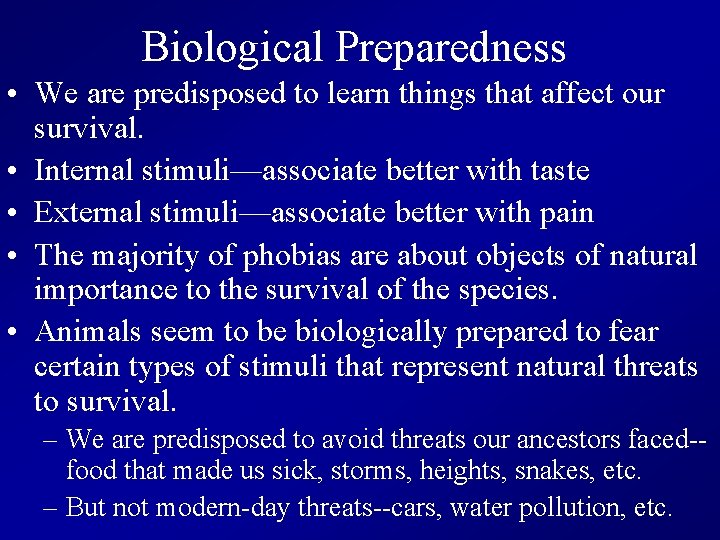 Biological Preparedness

• We are predisposed to learn things that affect our survival.

• Internal stimuli—associate better with taste

• External stimuli—associate better with pain

• The majority of phobias are about objects of natural importance to the survival of the species.

• Animals seem to be biologically prepared to fear certain types of stimuli that represent natural threats to survival.

– We are predisposed to avoid threats our ancestors faced--food that made us sick, storms, heights, snakes, etc.

– But not modern-day threats--cars, water pollution, etc.